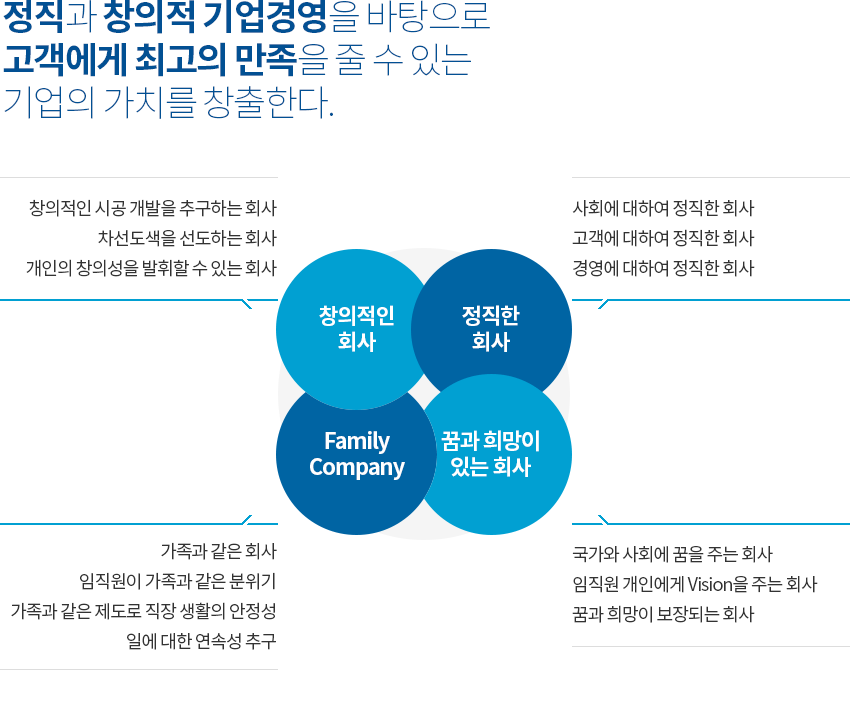 정직과 창의적 기업경영을 바탕으로
고객에게 최고의 만족을 줄 수 있는
기업의 가치를 창출한다.

창의적인 시공 개발을 추구하는 회사
차선도색을 선도하는 회사
개인의 창의성을 발휘할 수 있는 회사

사회에 대하여 정직한 회사
고객에 대하여 정직한 회사
경영에 대하여 정직한 회사

창의적인 회사

정직한 회사

Family Company

꿈과 희망이 있는 회사

가족과 같은 회사
임직원이 가족과 같은 분위기
가족과 같은 제도로 직장 생활의 안정성
일에 대한 연속성 추구

국가와 사회에 꿈을 주는 회사
임직원 개인에게 Vision을 주는 회사
꿈과 희망이 보장되는 회사